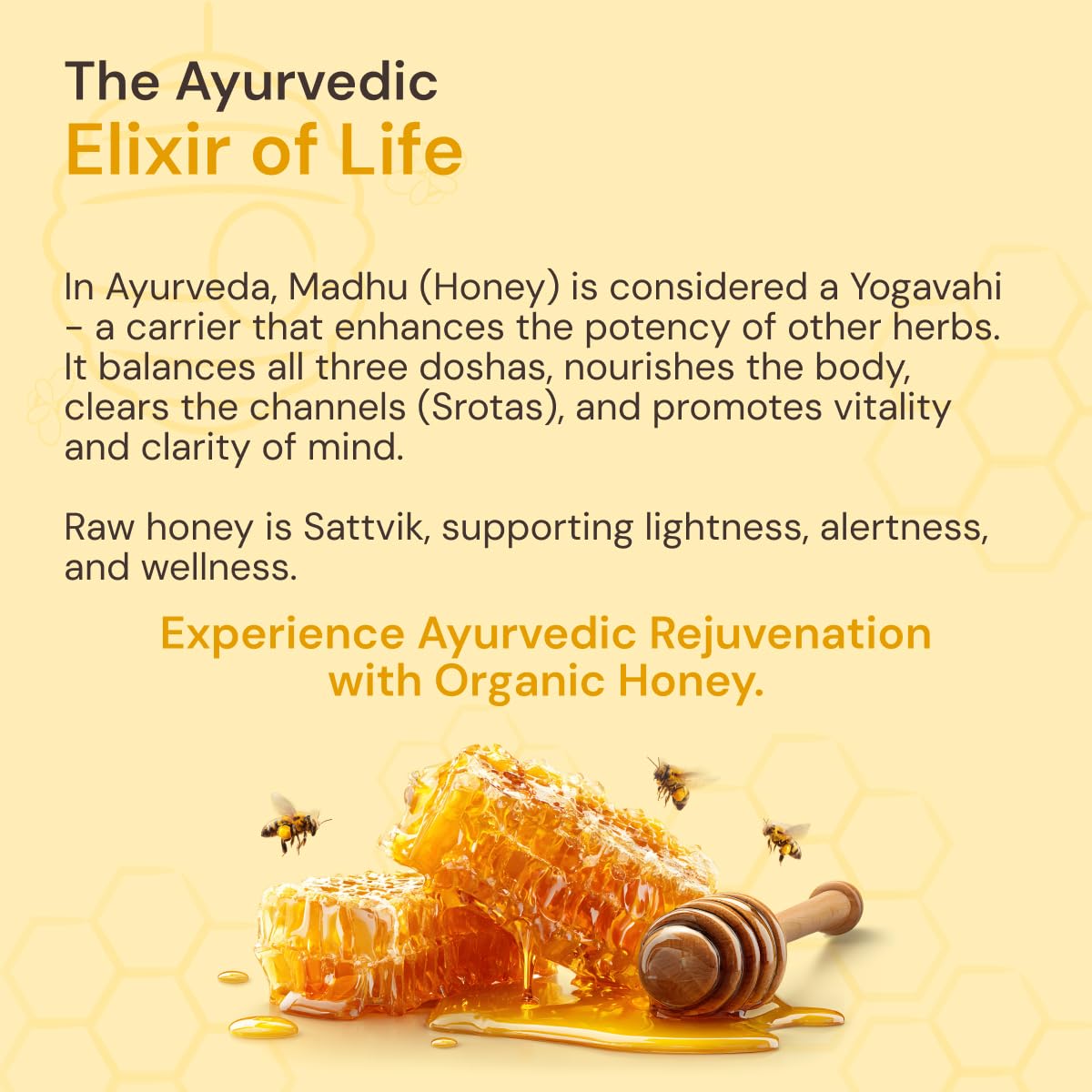 The Ayurvedic
Elixir of Life

In Ayurveda, Madhu (Honey) is considered a Yogavahi - a carrier that enhances the potency of other herbs. It balances all three doshas, nourishes the body, clears the channels (Srotas), and promotes vitality and clarity of mind.

Raw honey is Sattvik, supporting lightness, alertness, and wellness.

Experience Ayurvedic Rejuvenation with Organic Honey.